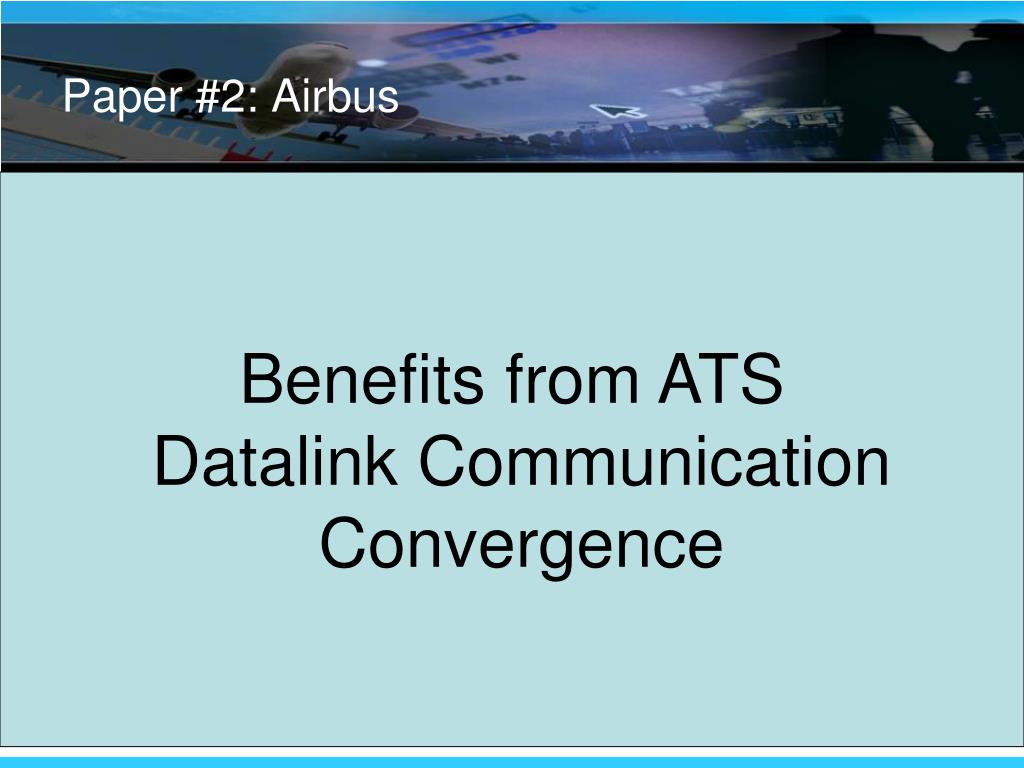 Paper #2: Airbus

Benefits from ATS Datalink Communication Convergence